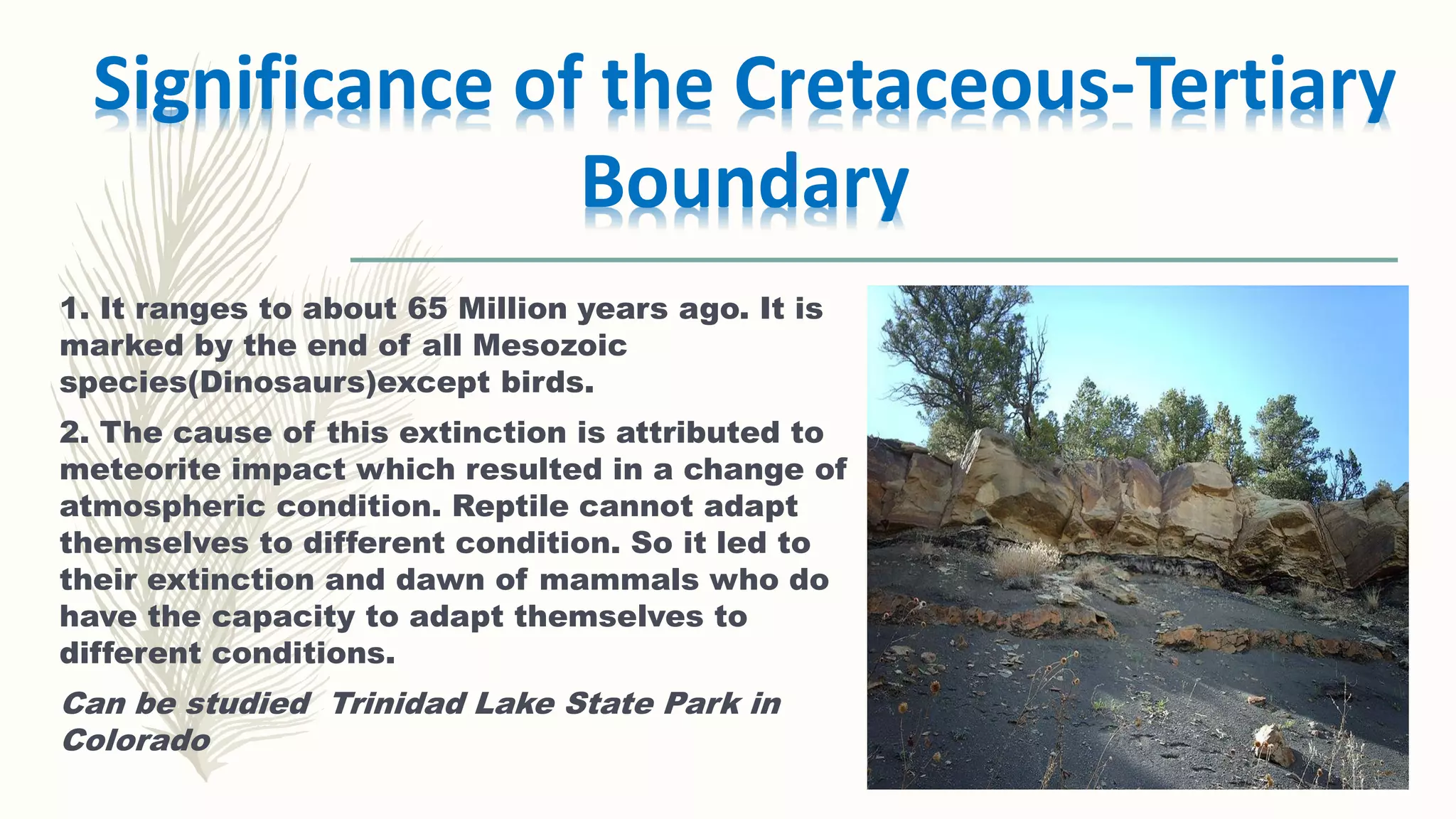 Significance of the Cretaceous-Tertiary Boundary

1. It ranges to about 65 Million years ago. It is marked by the end of all Mesozoic species(Dinosaurs)except birds.

2. The cause of this extinction is attributed to meteorite impact which resulted in a change of atmospheric condition. Reptile cannot adapt themselves to different condition. So it led to their extinction and dawn of mammals who do have the capacity to adapt themselves to different conditions.

Can be studied  Trinidad Lake State Park in Colorado